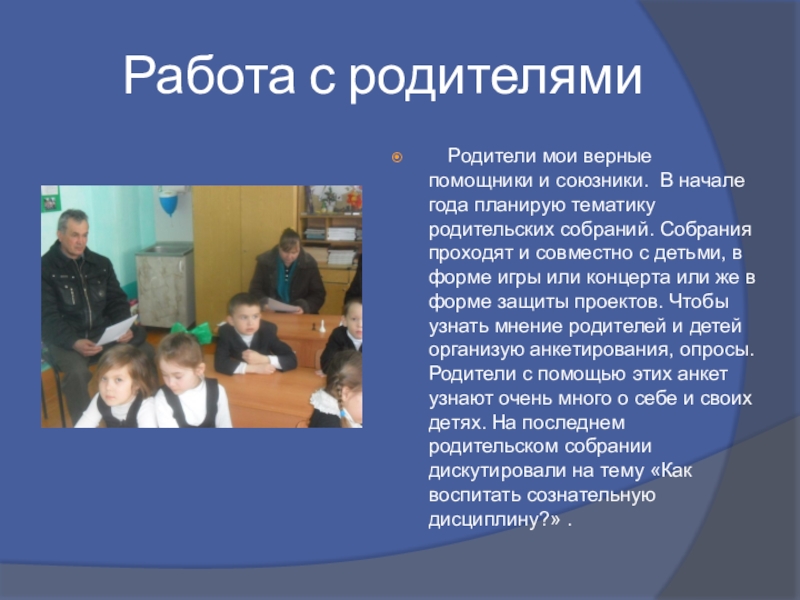 Работа с родителями

Родители мои верные помощники и союзники. В начале года планирую тематику родительских собраний. Собрания проходят и совместно с детьми, в форме игры или концерта или же в форме защиты проектов. Чтобы узнать мнение родителей и детей организую анкетирования, опросы. Родители с помощью этих анкет узнают очень много о себе и своих детях. На последнем родительском собрании дискутировали на тему «Как воспитать сознательную дисциплину?» .